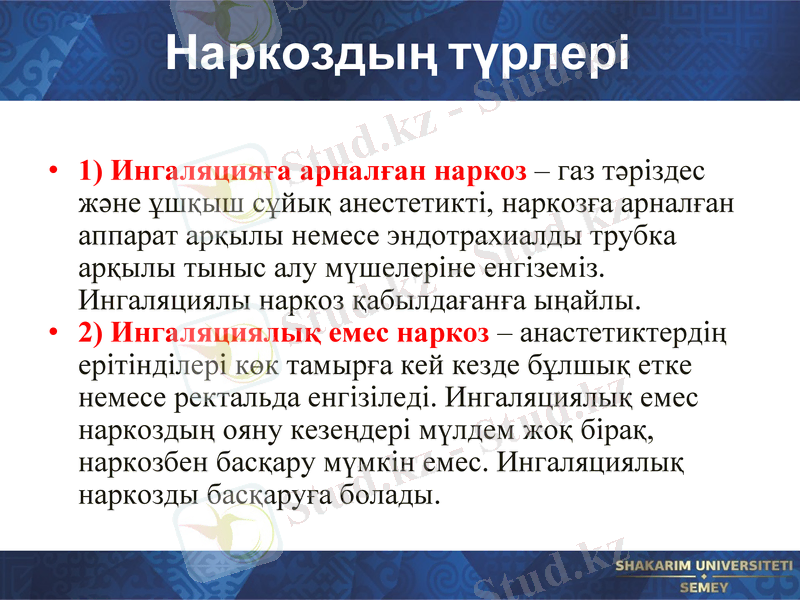 Наркоздың түрлері

• 1) Ингаляцияға арналған наркоз – газ тәріздес және ұшқыш сұйық анестетикті, наркозға арналған аппарат арқылы немесе эндотрахиалды трубка арқылы тыныс алу мүшелеріне енгіземіз. Ингаляциялы наркоз қабылдағанға ыңайлы.
• 2) Ингаляциялық емес наркоз – анастетиктердің ерітінділері көк тамырға кей кезде бұлшық етке немесе ректальда енгізіледі. Ингаляциялық емес наркоздың ояну кезеңдері мүлдем жоқ бірақ, наркозбен басқару мүмкін емес. Ингаляциялық наркозды басқаруға болады.

Stud.kz - Stud.kz

SHAKARIM UNIVERSITETI
SEMEY